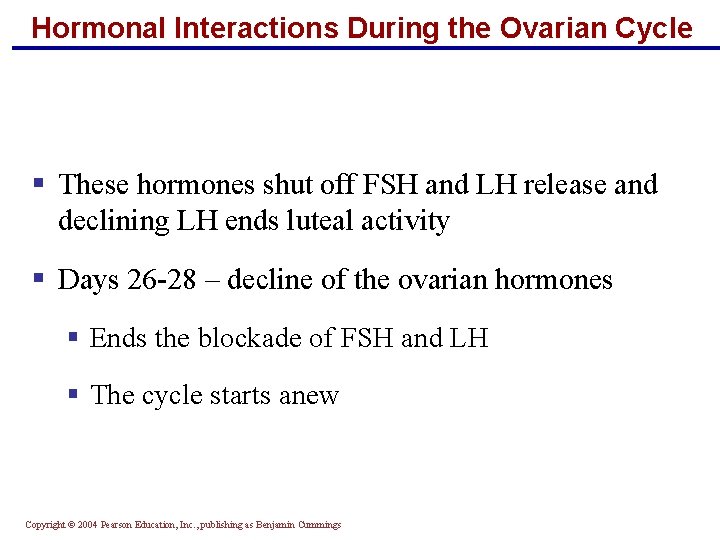 Hormonal Interactions During the Ovarian Cycle

▪ These hormones shut off FSH and LH release and declining LH ends luteal activity

▪ Days 26-28 – decline of the ovarian hormones

▪ Ends the blockade of FSH and LH

▪ The cycle starts anew

Copyright © 2004 Pearson Education, Inc., publishing as Benjamin Cummings